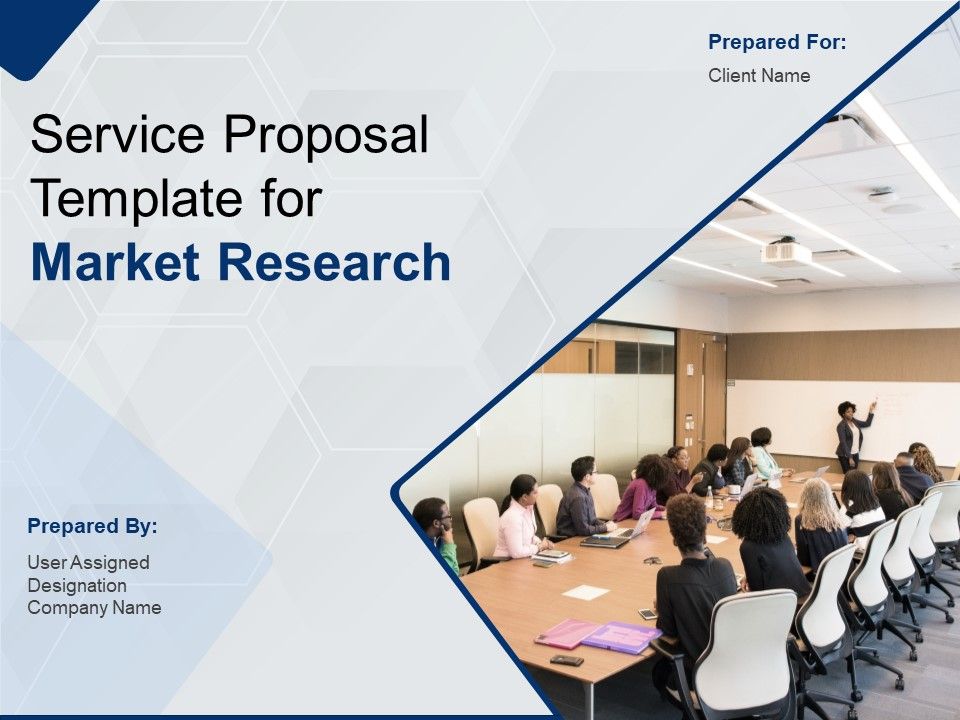 Prepared For:
Client Name

Service Proposal Template for
Market Research

Prepared By:
User Assigned
Designation
Company Name